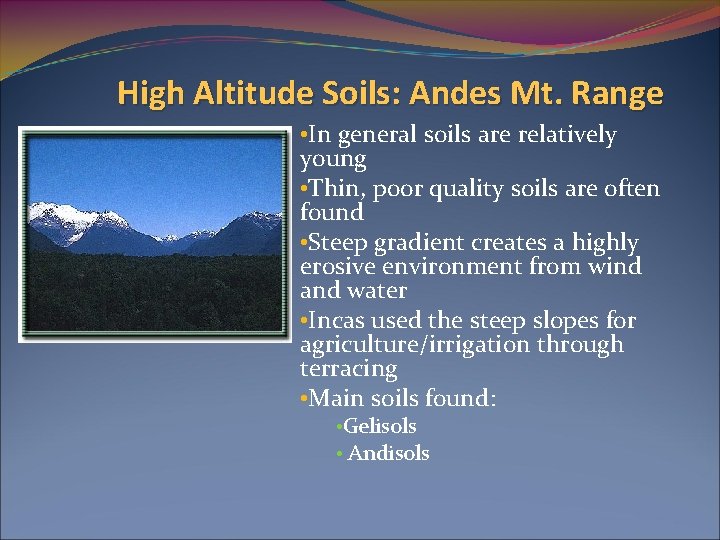 High Altitude Soils: Andes Mt. Range

•In general soils are relatively young

•Thin, poor quality soils are often found

•Steep gradient creates a highly erosive environment from wind and water

•Incas used the steep slopes for agriculture/irrigation through terracing

•Main soils found:

•Gelisols

• Andisols